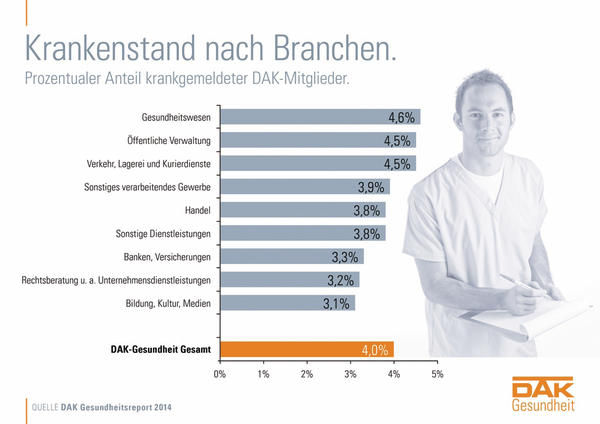 Krankenstand nach Branchen.
Prozentualer Anteil krankgemeldeter DAK-Mitglieder.

Gesundheitswesen 4,6%
Öffentliche Verwaltung 4,5%
Verkehr, Lagerei und Kurierdienste 4,5%
Sonstiges verarbeitendes Gewerbe 3,9%
Handel 3,8%
Sonstige Dienstleistungen 3,8%
Banken, Versicherungen 3,3%
Rechtsberatung u. a. Unternehmensdienstleistungen 3,2%
Bildung, Kultur, Medien 3,1%

DAK-Gesundheit Gesamt 4,0%

0% 1% 2% 3% 4% 5%

QUELLE DAK Gesundheitsreport 2014

DAK Gesundheit